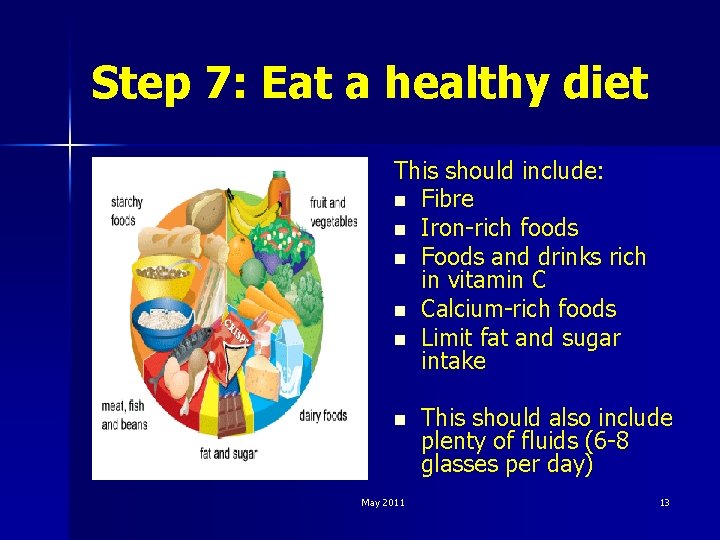 Step 7: Eat a healthy diet

starchy foods

fruit and vegetables

CRISPS

meat, fish and beans

dairy foods

fat and sugar

This should include:
- Fibre
- Iron-rich foods
- Foods and drinks rich in vitamin C
- Calcium-rich foods
- Limit fat and sugar intake

- This should also include plenty of fluids (6-8 glasses per day)

May 2011

13